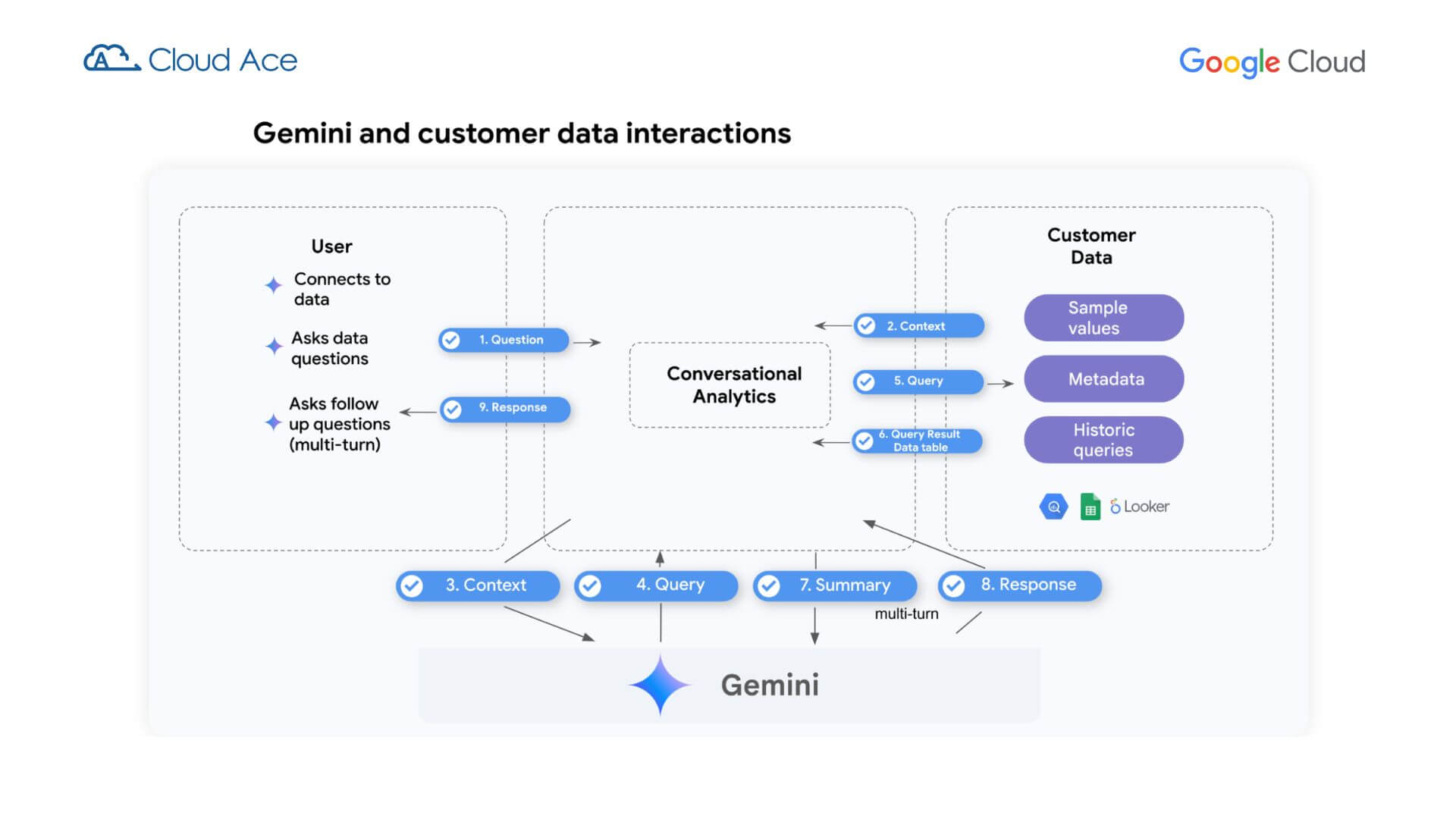 Cloud Ace

Google Cloud

Gemini and customer data interactions

User

Connects to data

Asks data questions

Asks follow up questions (multi-turn)

1. Question

9. Response

Conversational Analytics

2. Context

5. Query

6. Query Result Data table

Customer Data

Sample values

Metadata

Historic queries

Looker

3. Context

4. Query

7. Summary

8. Response

multi-turn

Gemini